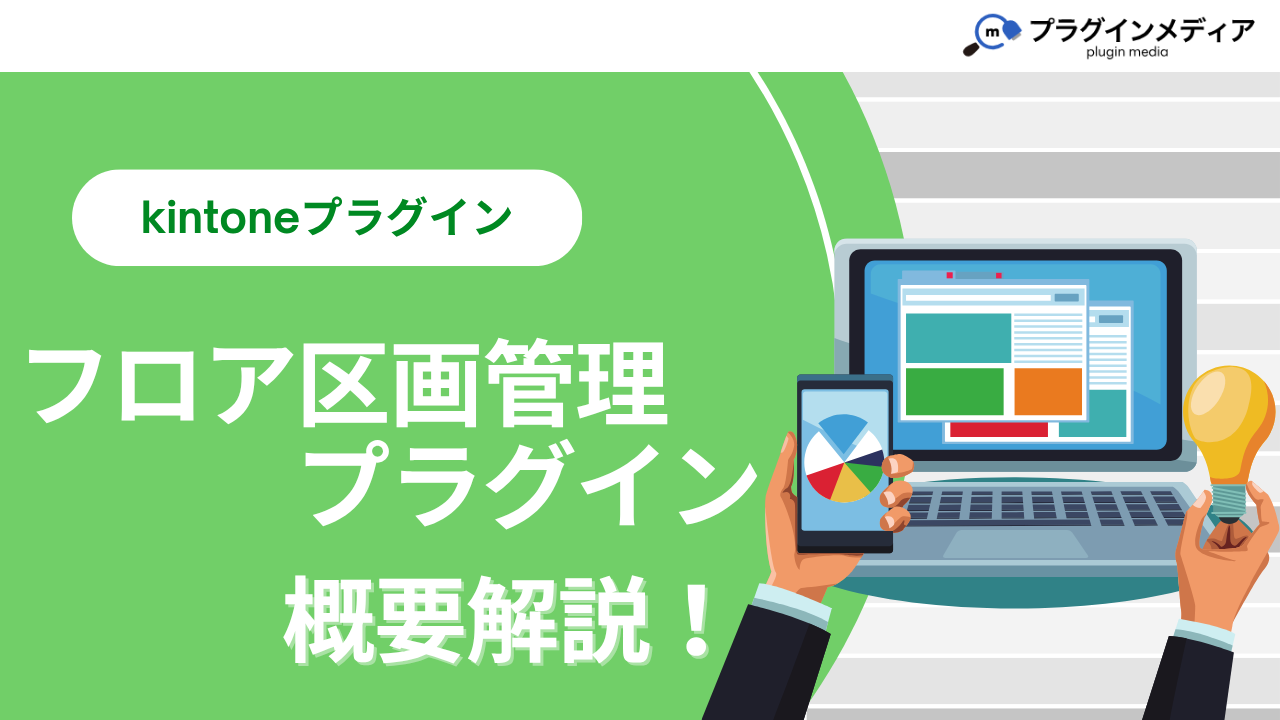 m プラグインメディア
plugin media

kintoneプラグイン

フロア区画管理
プラグイン

概要解説！